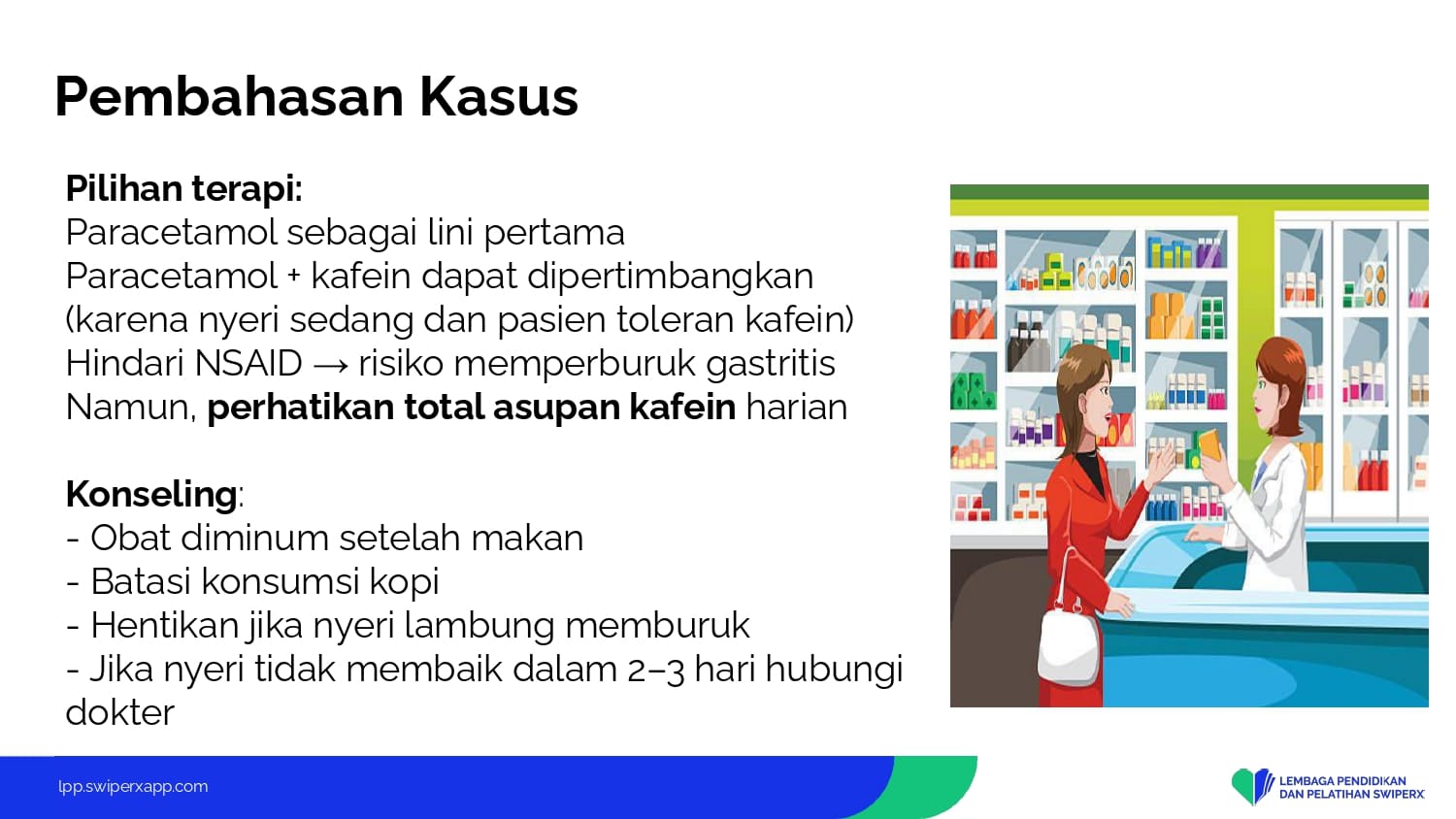 Pembahasan Kasus

Pilihan terapi:
Paracetamol sebagai lini pertama
Paracetamol + kafein dapat dipertimbangkan (karena nyeri sedang dan pasien toleran kafein)
Hindari NSAID → risiko memperburuk gastritis
Namun, perhatikan total asupan kafein harian

Konseling:
- Obat diminum setelah makan
- Batasi konsumsi kopi
- Hentikan jika nyeri lambung memburuk
- Jika nyeri tidak membaik dalam 2–3 hari hubungi dokter

lpp.swiperxapp.com

LEMBAGA PENDIDIKAN
DAN PELATIHAN SWIPERX